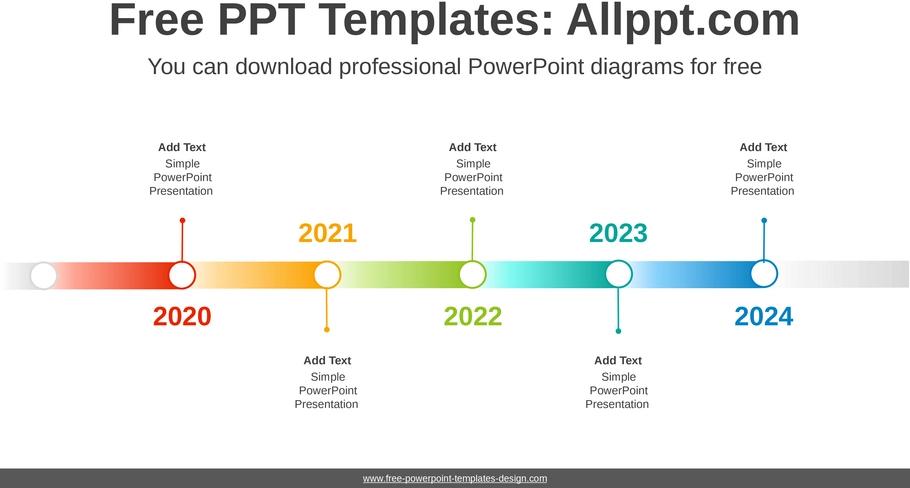 Free PPT Templates: Allppt.com

You can download professional PowerPoint diagrams for free

Add Text
Simple PowerPoint Presentation

2020

2021

Add Text
Simple PowerPoint Presentation

Add Text
Simple PowerPoint Presentation

2022

2023

Add Text
Simple PowerPoint Presentation

Add Text
Simple PowerPoint Presentation

2024

www.free-powerpoint-templates-design.com